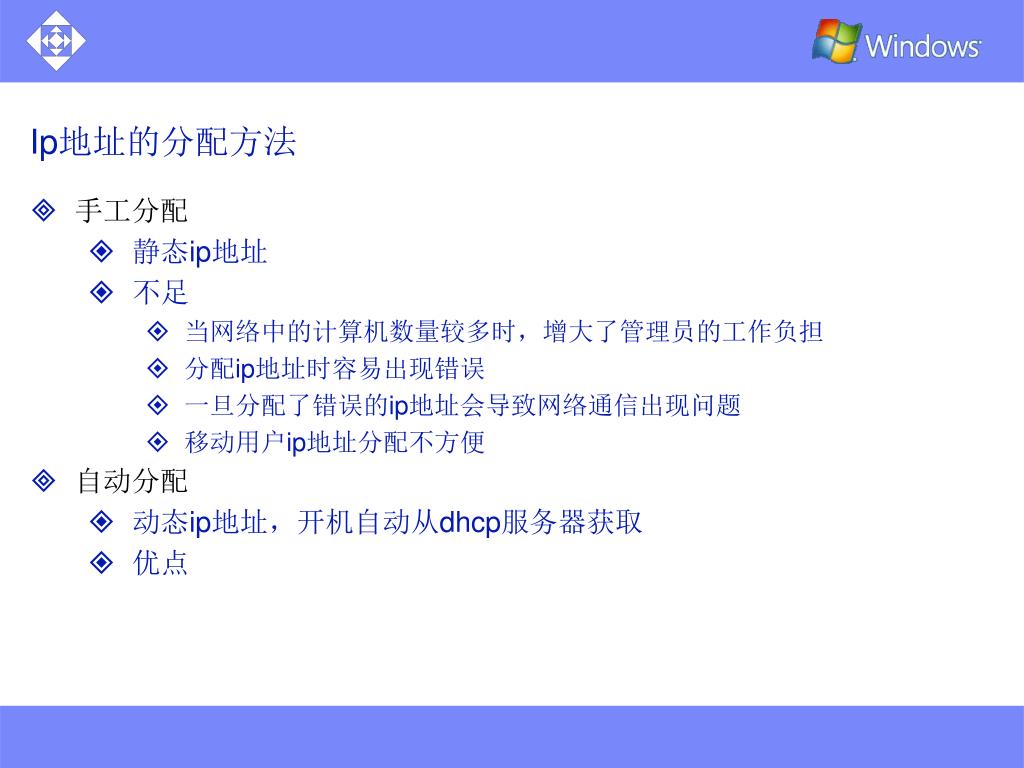 Windows

Ip地址的分配方法

手工分配

静态ip地址

不足

当网络中的计算机数量较多时，增大了管理员的工作负担

分配ip地址时容易出现错误

一旦分配了错误的ip地址会导致网络通信出现问题

移动用户ip地址分配不方便

自动分配

动态ip地址，开机自动从dhcp服务器获取

优点